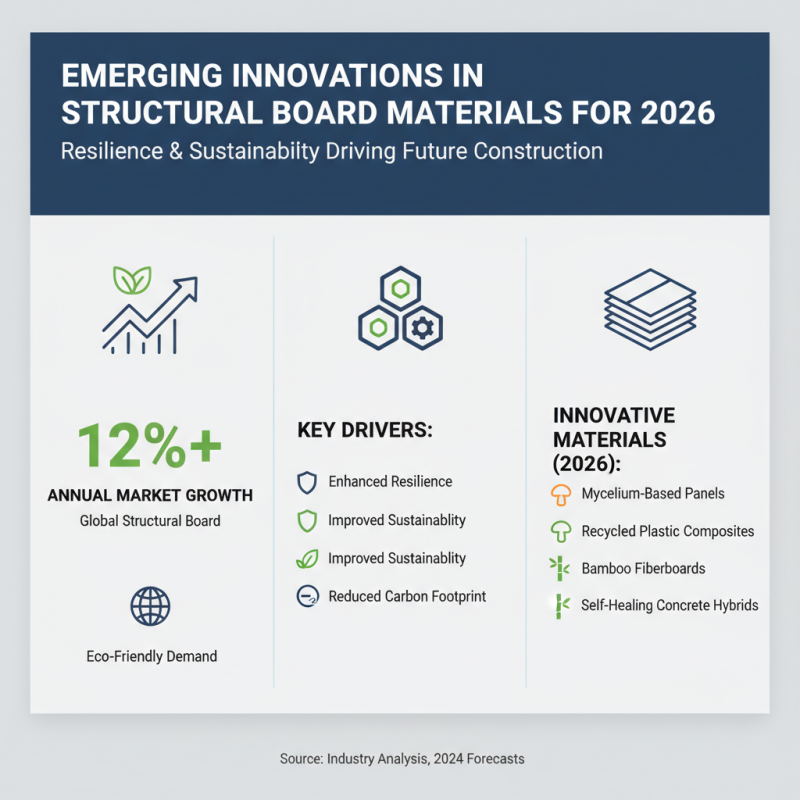 EMERGING INNOVATIONS IN STRUCTURAL BOARD MATERIALS FOR 2026

Resilience & Sustainabilty Driving Future Construction

12%+

ANNUAL MARKET GROWTH

Global Structural Board

Eco-Friendly Demand

KEY DRIVERS:

Enhanced Resilience

Improved Sustainablity

Improved Sustainablity

Reduced Carbon Footprint

INNOVATIVE MATERIALS (2026):

Mycelium-Based Panels

Recycled Plastic Composites

Bamboo Fiberboards

Self-Healing Concrete Hybrids

Source: Industry Analysis, 2024 Forecasts